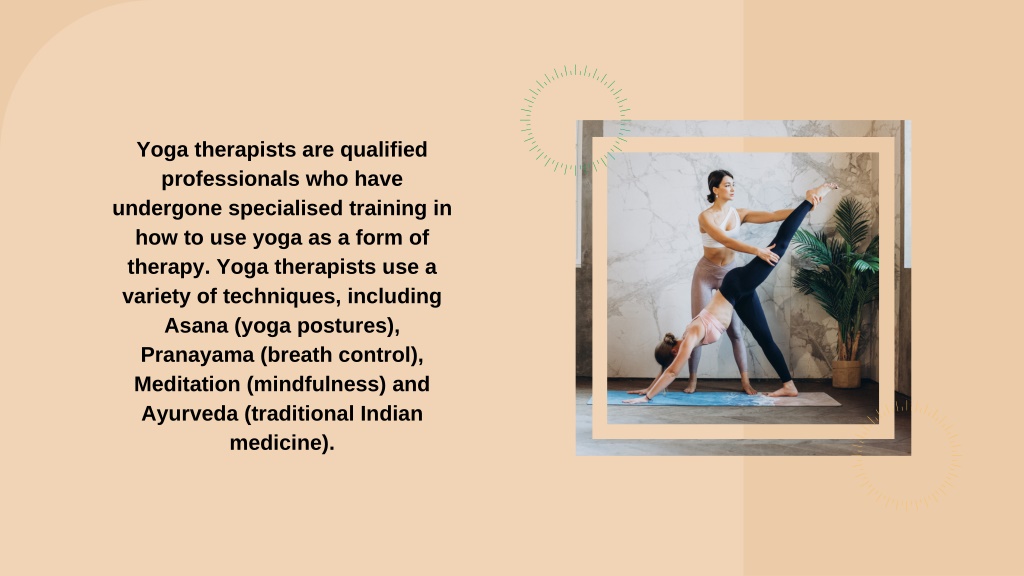 Yoga therapists are qualified professionals who have undergone specialised training in how to use yoga as a form of therapy. Yoga therapists use a variety of techniques, including Asana (yoga postures), Pranayama (breath control), Meditation (mindfulness) and Ayurveda (traditional Indian medicine).